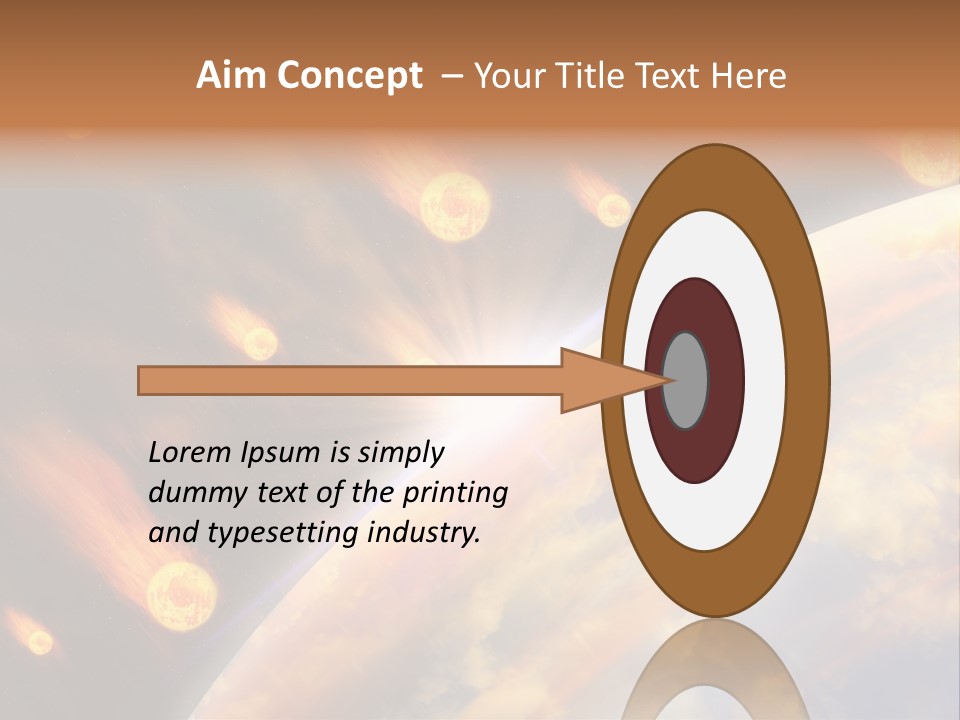 Aim Concept – Your Title Text Here

Lorem Ipsum is simply dummy text of the printing and typesetting industry.